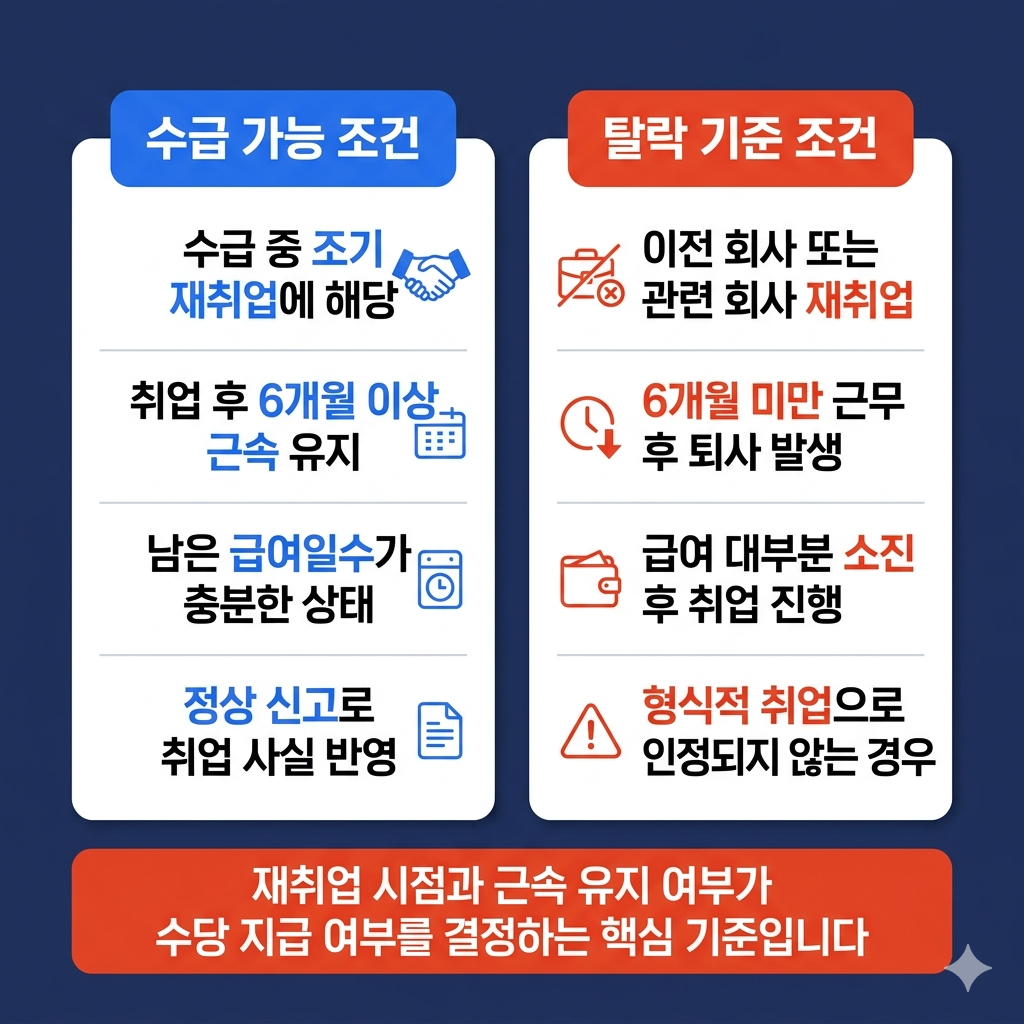 수급 가능 조건

수급 중 조기 재취업에 해당

취업 후 6개월 이상 근속 유지

남은 급여일수가 충분한 상태

정상 신고로 취업 사실 반영

탈락 기준 조건

이전 회사 또는 관련 회사 재취업

6개월 미만 근무 후 퇴사 발생

급여 대부분 소진 후 취업 진행

형식적 취업으로 인정되지 않는 경우

재취업 시점과 근속 유지 여부가 수당 지급 여부를 결정하는 핵심 기준입니다